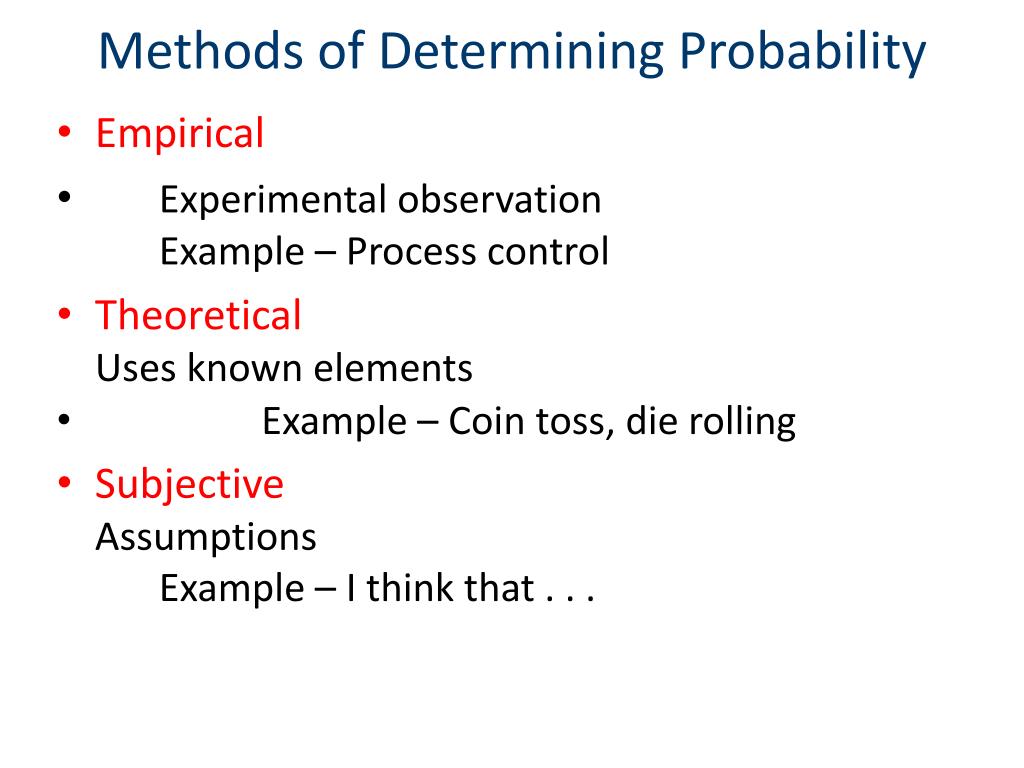 Methods of Determining Probability

• Empirical

• Experimental observation
Example – Process control

• Theoretical
Uses known elements

• Example – Coin toss, die rolling

• Subjective
Assumptions
Example – I think that . . .